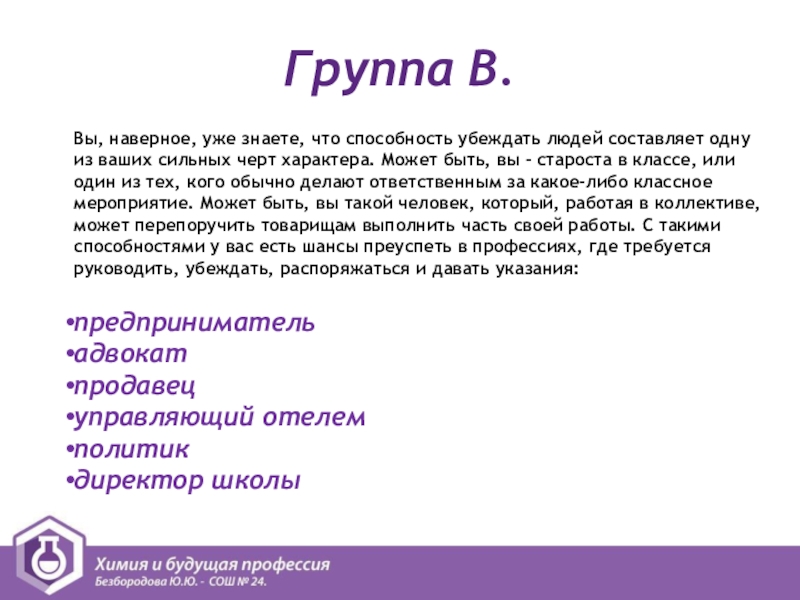 Группа В.

Вы, наверное, уже знаете, что способность убеждать людей составляет одну из ваших сильных черт характера. Может быть, вы - староста в классе, или один из тех, кого обычно делают ответственным за какое-либо классное мероприятие. Может быть, вы такой человек, который, работая в коллективе, может перепоручить товарищам выполнить часть своей работы. С такими способностями у вас есть шансы преуспеть в профессиях, где требуется руководить, убеждать, распоряжаться и давать указания:

•предприниматель
•адвокат
•продавец
•управляющий отелем
•политик
•директор школы

Химия и будущая профессия
Безбородова Ю.Ю. - СОШ № 24.